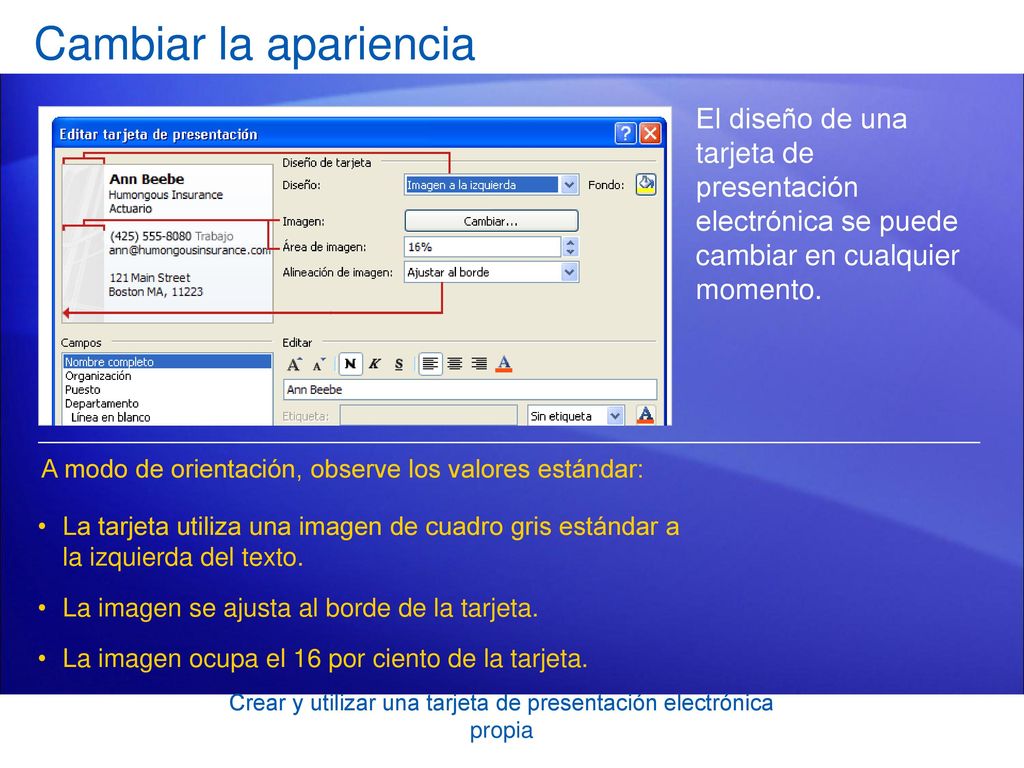 Cambiar la apariencia

Editar tarjeta de presentación

Ann Beebe
Humongous Insurance
Actuario

(425) 555-8080 Trabajo
ann@humongousinsurance.com

121 Main Street
Boston MA, 11223

Diseño de tarjeta
Diseño: Imagen a la izquierda
Fondo:
Imagen: Cambiar...
Área de imagen: 16%
Alineación de imagen: Ajustar al borde

Campos
Nombre completo
Organización
Puesto
Departamento
Línea en blanco

Editar
N K S
Ann Beebe
Etiqueta: Sin etiqueta

El diseño de una tarjeta de presentación electrónica se puede cambiar en cualquier momento.

A modo de orientación, observe los valores estándar:

• La tarjeta utiliza una imagen de cuadro gris estándar a la izquierda del texto.

• La imagen se ajusta al borde de la tarjeta.

• La imagen ocupa el 16 por ciento de la tarjeta.

Crear y utilizar una tarjeta de presentación electrónica propia